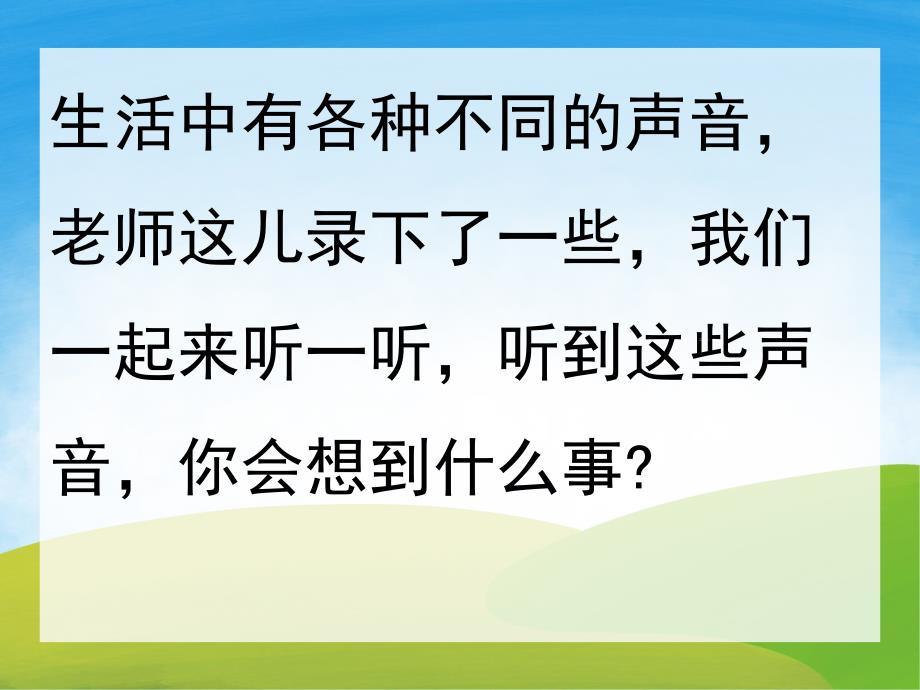 生活中有各种不同的声音，老师这儿录下了一些，我们一起来听一听，听到这些声音，你会想到什么事?